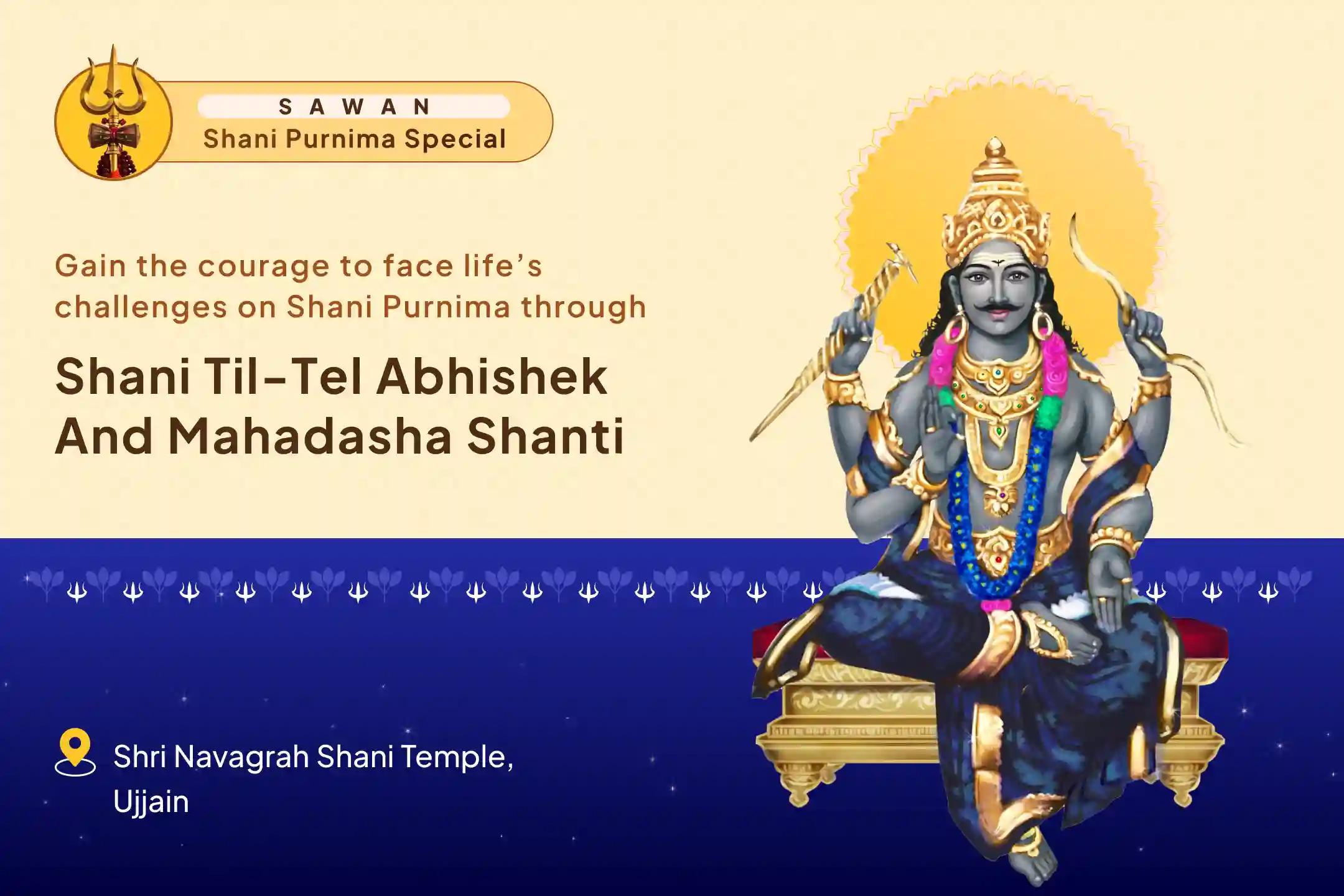 SAWAN
Shani Purnima Special

Gain the courage to face life's challenges on Shani Purnima through

Shani Til-Tel Abhishek And Mahadasha Shanti

Shri Navagrah Shani Temple, Ujjain